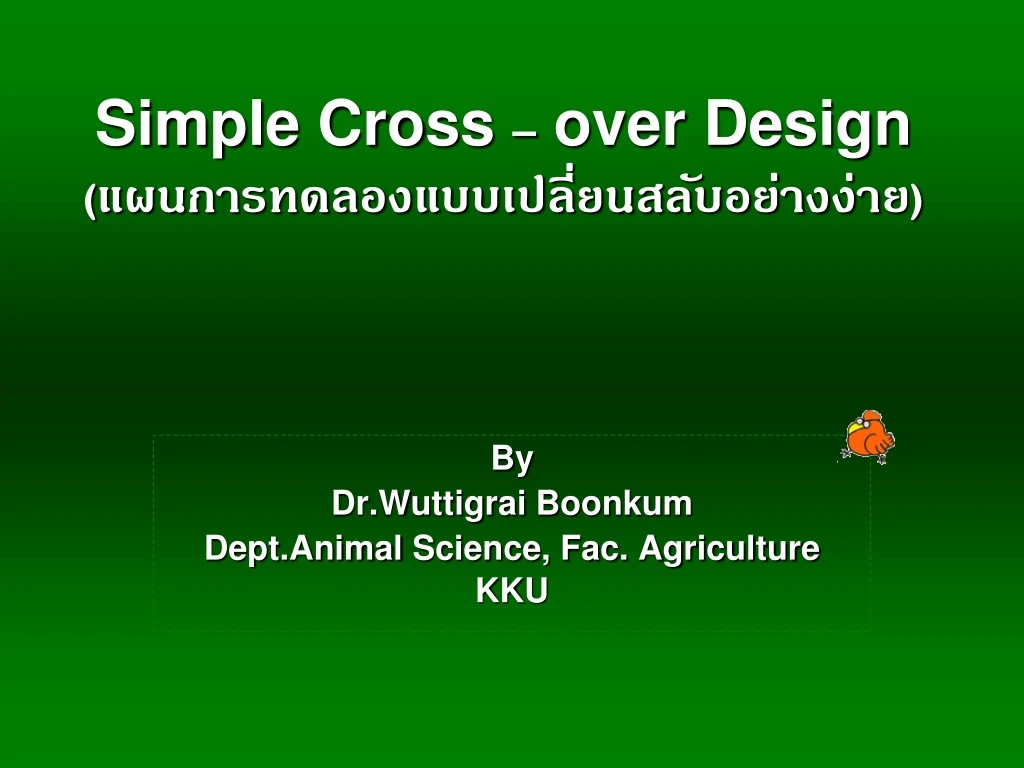 Simple Cross – over Design
(แผนการทดลองแบบเปลี่ยนสลับอย่างง่าย)

By
Dr.Wuttigrai Boonkum
Dept.Animal Science, Fac. Agriculture
KKU